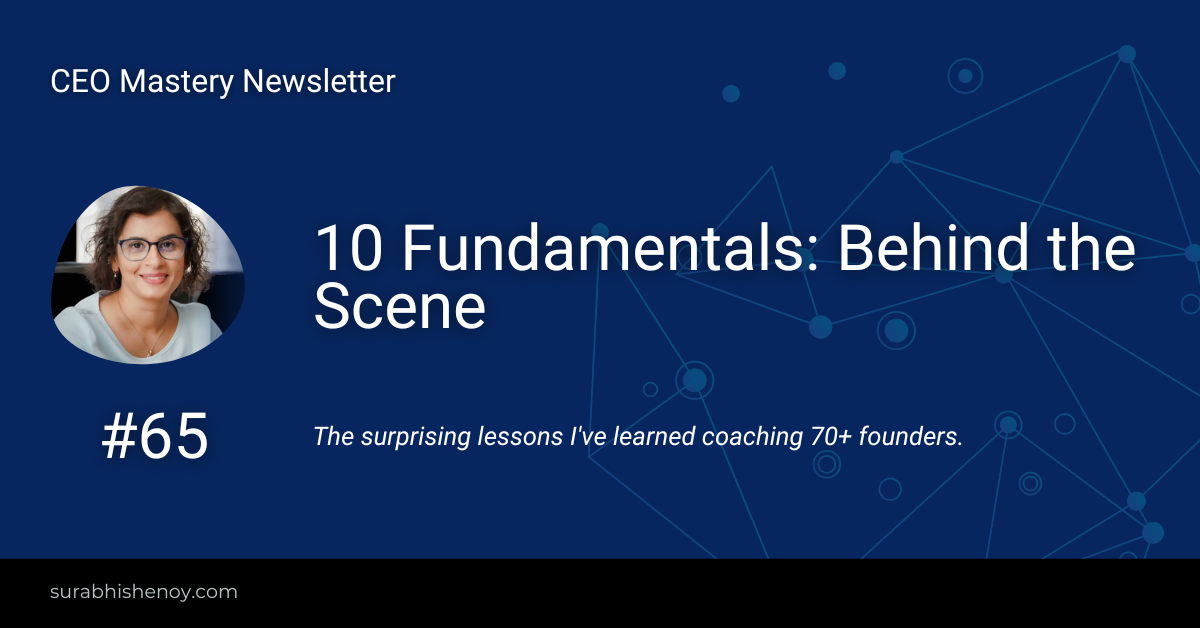 CEO Mastery Newsletter

10 Fundamentals: Behind the Scene

#65

The surprising lessons I've learned coaching 70+ founders.

surabhishenoy.com